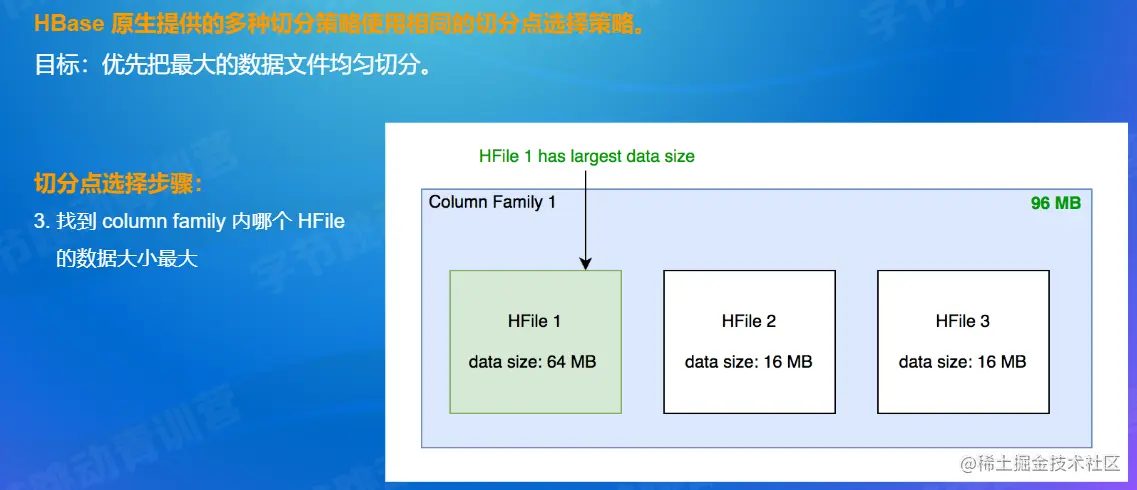 HBase 原生提供的多种切分策略使用相同的切分点选择策略。

目标：优先把最大的数据文件均匀切分。

切分点选择步骤：

3. 找到 column family 内哪个 HFile 的数据大小最大

HFile 1 has largest data size

Column Family 1

96 MB

HFile 1

data size: 64 MB

HFile 2

data size: 16 MB

HFile 3

data size: 16 MB

@稀土掘金技术社区